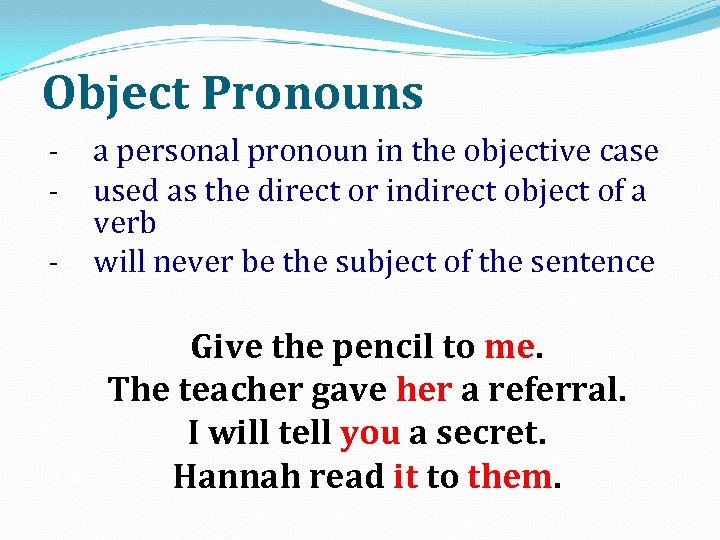 Object Pronouns

- a personal pronoun in the objective case
- used as the direct or indirect object of a verb
- will never be the subject of the sentence

Give the pencil to me.
The teacher gave her a referral.
I will tell you a secret.
Hannah read it to them.